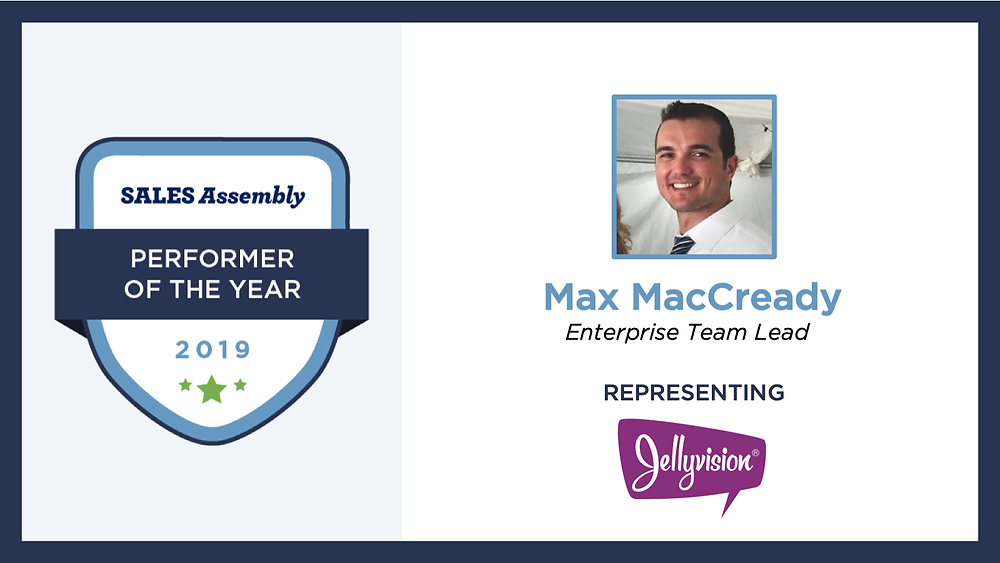 SALES Assembly
PERFORMER OF THE YEAR
2019

Max MacCready
Enterprise Team Lead

REPRESENTING

Jellyvision®